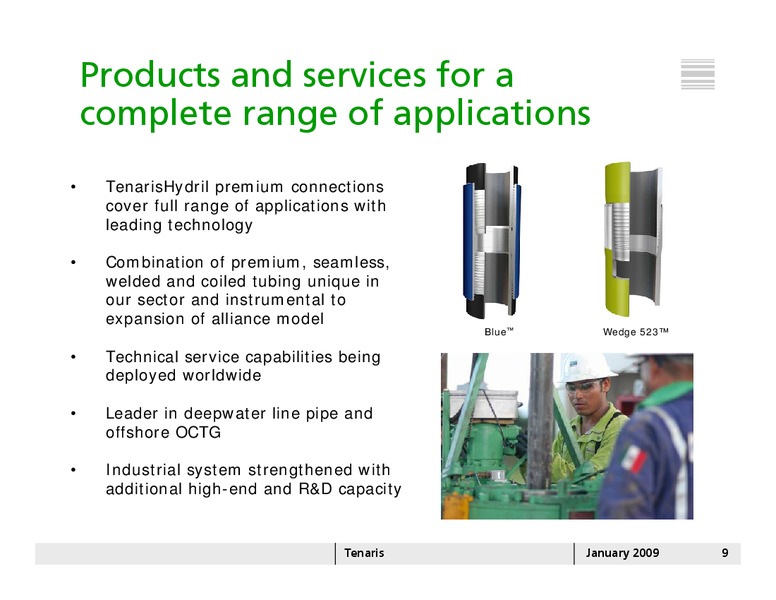 Products and services for a complete range of applications

• TenarisHydril premium connections cover full range of applications with leading technology

• Combination of premium, seamless, welded and coiled tubing unique in our sector and instrumental to expansion of alliance model

• Technical service capabilities being deployed worldwide

• Leader in deepwater line pipe and offshore OCTG

• Industrial system strengthened with additional high-end and R&D capacity

Blue™

Wedge 523™

Tenaris

January 2009

9